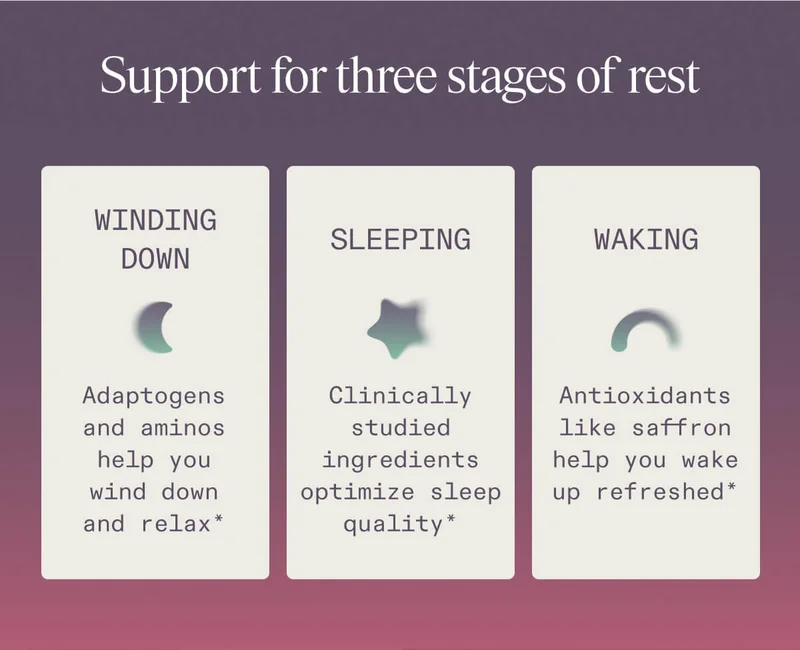 Support for three stages of rest

WINDING DOWN

Adaptogens and aminos help you wind down and relax*

SLEEPING

Clinically studied ingredients optimize sleep quality*

WAKING

Antioxidants like saffron help you wake up refreshed*